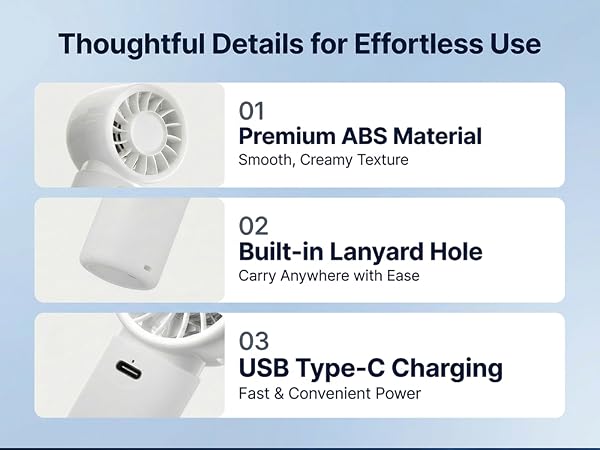 Thoughtful Details for Effortless Use

01
Premium ABS Material
Smooth, Creamy Texture

02
Built-in Lanyard Hole
Carry Anywhere with Ease

03
USB Type-C Charging
Fast & Convenient Power